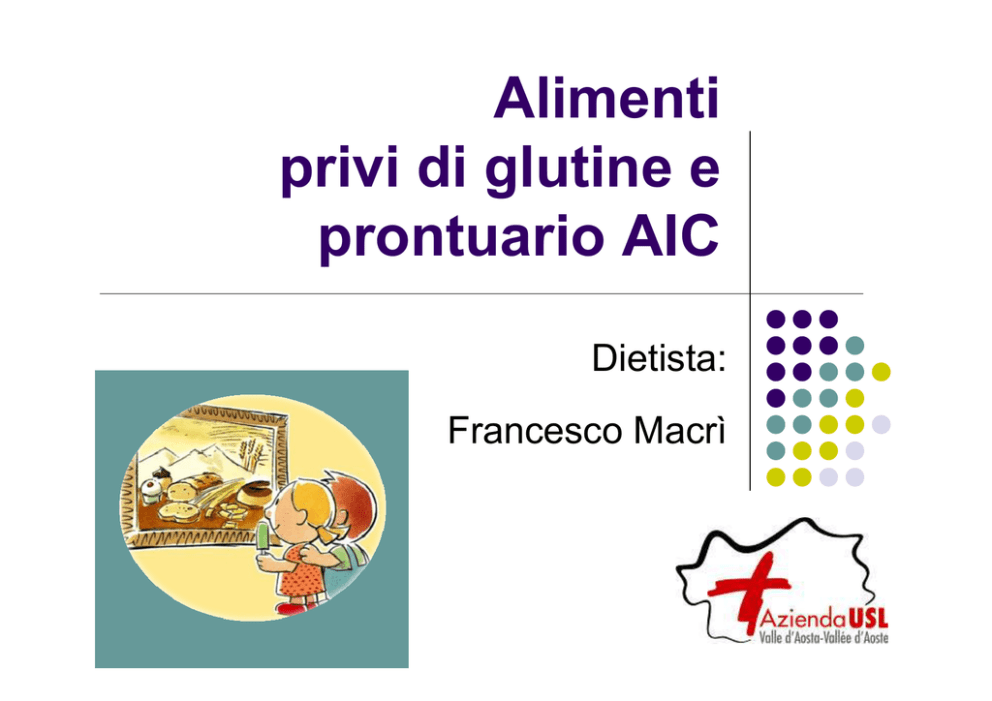 Alimenti privi di glutine e prontuario AIC

Dietista:

Francesco Macrì

Azienda USL
Valle d'Aosta-Vallée d'Aoste